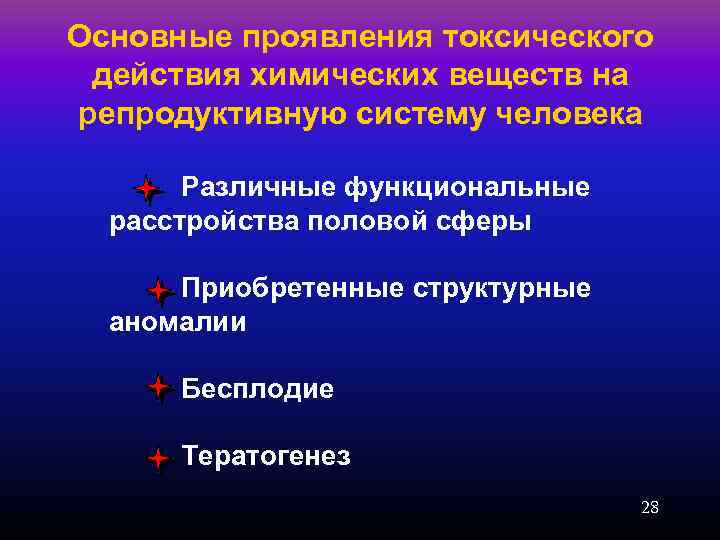 Основные проявления токсического действия химических веществ на репродуктивную систему человека

Различные функциональные расстройства половой сферы

Приобретенные структурные аномалии

Бесплодие

Тератогенез

28